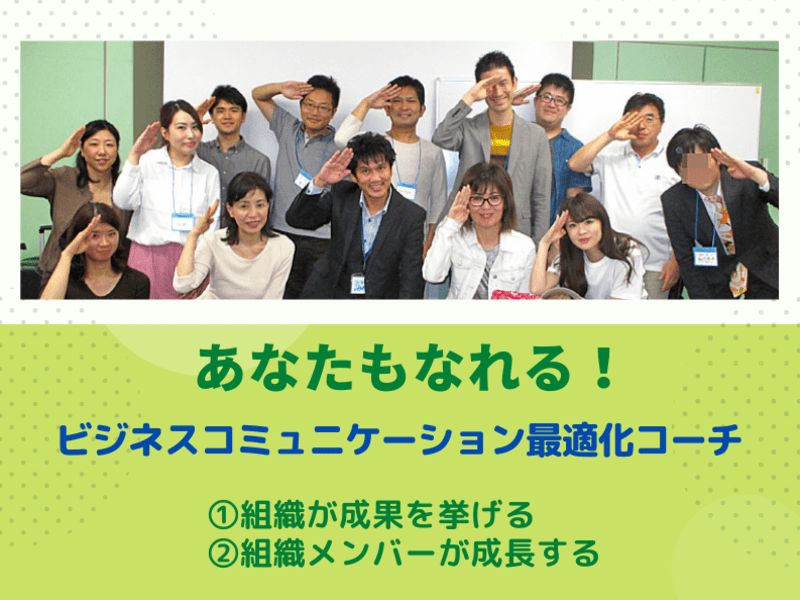 あなたもなれる！

ビジネスコミュニケーション最適化コーチ

①組織が成果を挙げる
②組織メンバーが成長する